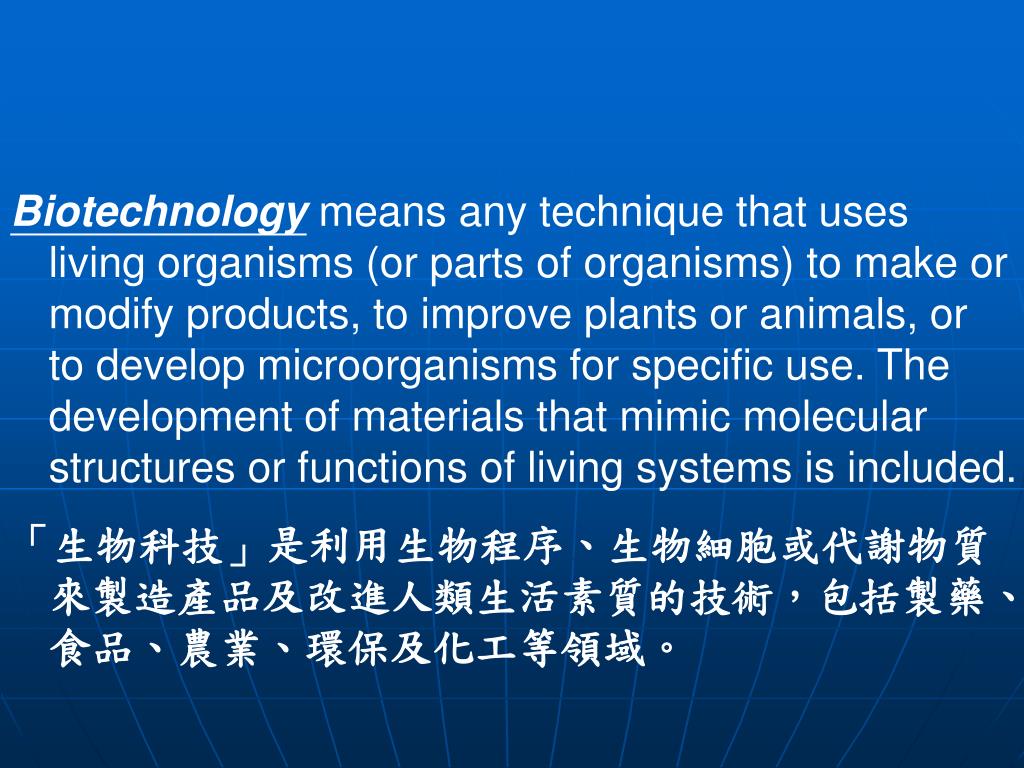 Biotechnology means any technique that uses living organisms (or parts of organisms) to make or modify products, to improve plants or animals, or to develop microorganisms for specific use. The development of materials that mimic molecular structures or functions of living systems is included.

「生物科技」是利用生物程序、生物細胞或代謝物質來製造產品及改進人類生活素質的技術，包括製藥、食品、農業、環保及化工等領域。